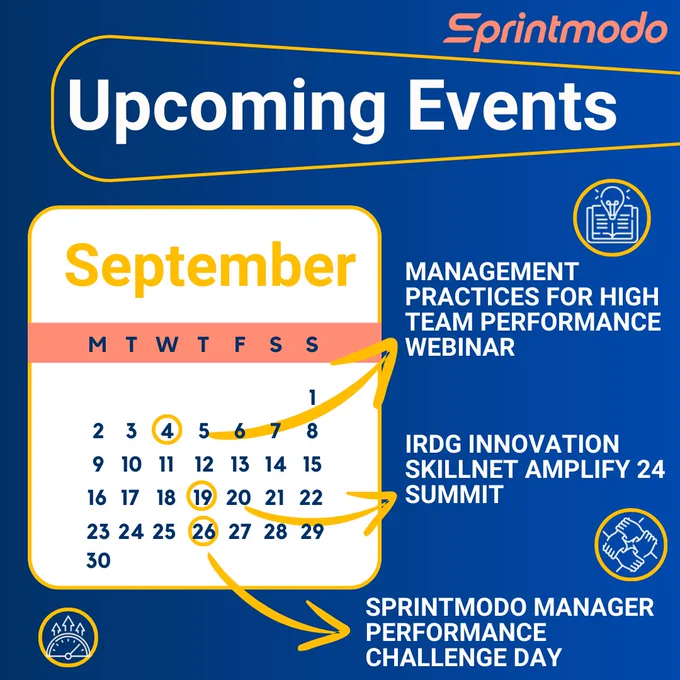 Sprintmodo

Upcoming Events

September

| M | T | W | T | F | S | S |
|---|---|---|---|---|---|---|
| | | | | | | 1 |
| 2 | 3 | 4 | 5 | 6 | 7 | 8 |
| 9 | 10 | 11 | 12 | 13 | 14 | 15 |
| 16 | 17 | 18 | 19 | 20 | 21 | 22 |
| 23 | 24 | 25 | 26 | 27 | 28 | 29 |
| 30 | | | | | | |

MANAGEMENT PRACTICES FOR HIGH TEAM PERFORMANCE WEBINAR

IRDG INNOVATION SKILLNET AMPLIFY 24 SUMMIT

SPRINTMODO MANAGER PERFORMANCE CHALLENGE DAY